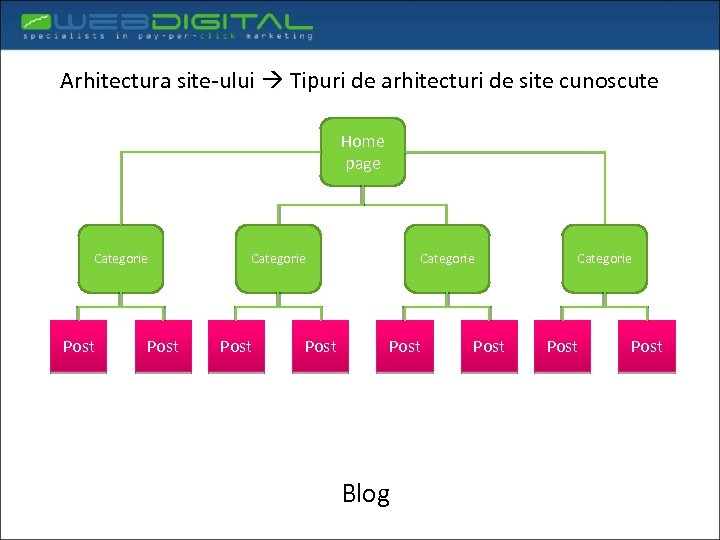 WEBDIGITAL
specialists in pay-per-click marketing

Arhitectura site-ului → Tipuri de arhitecturi de site cunoscute

Home page

Categorie

Categorie

Categorie

Categorie

Post

Post

Post

Post

Post

Post

Post

Post

Blog